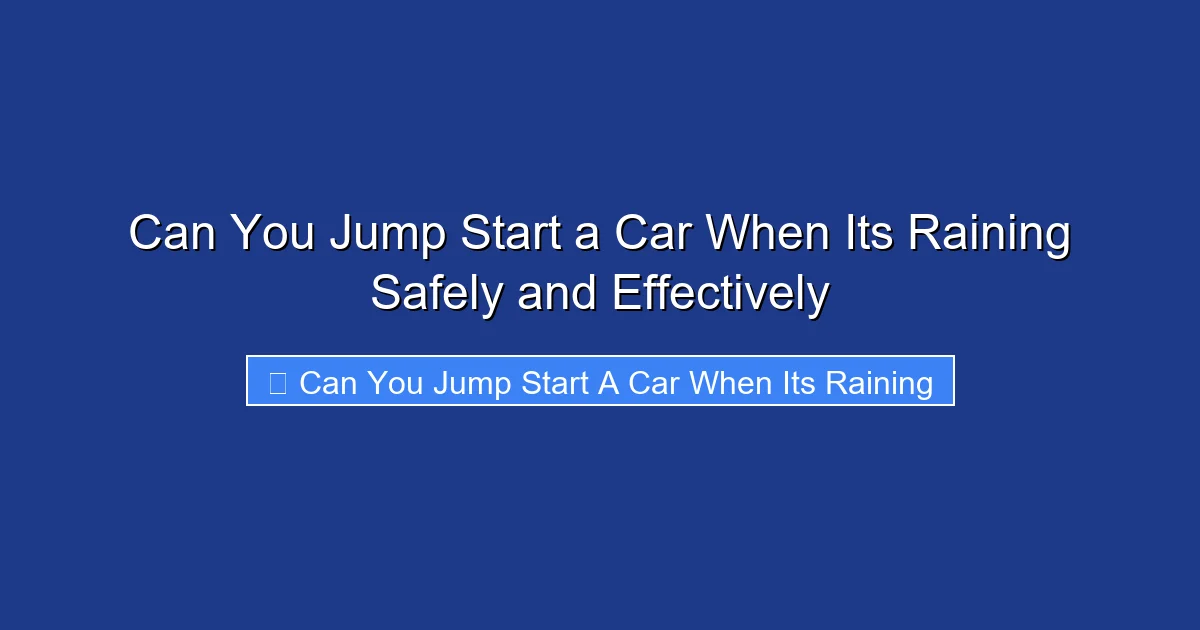 Can You Jump Start a Car When Its Raining Safely and Effectively

Can You Jump Start A Car When Its Raining